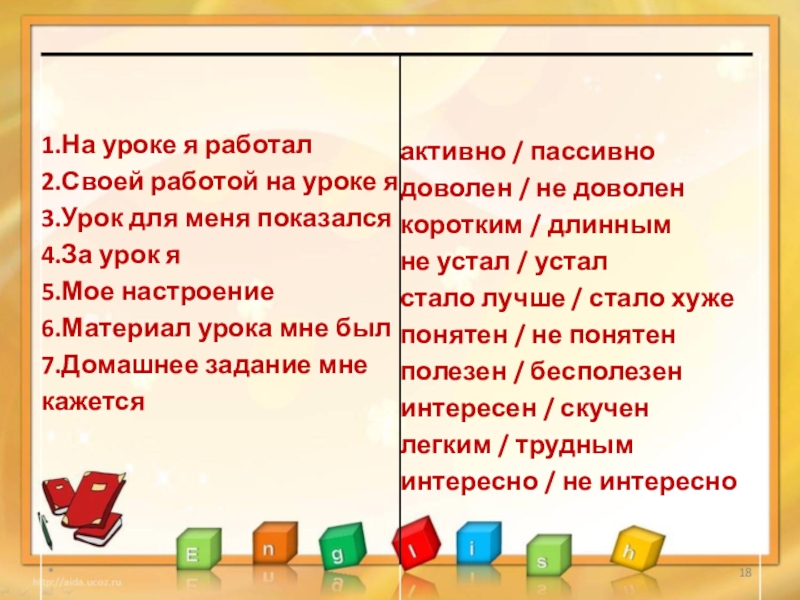 1.На уроке я работал
2.Своей работой на уроке я
3.Урок для меня показался
4.За урок я
5.Мое настроение
6.Материал урока мне был
7.Домашнее задание мне кажется

активно / пассивно
доволен / не доволен
коротким / длинным
не устал / устал
стало лучше / стало хуже
понятен / не понятен
полезен / бесполезен
интересен / скучен
легким / трудным
интересно / не интересно

E n g l i s h

http://aida.ucoz.ru

18